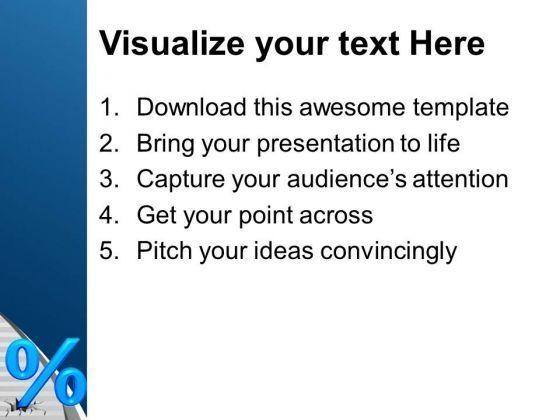 Visualize your text Here

1. Download this awesome template
2. Bring your presentation to life
3. Capture your audience's attention
4. Get your point across
5. Pitch your ideas convincingly

%